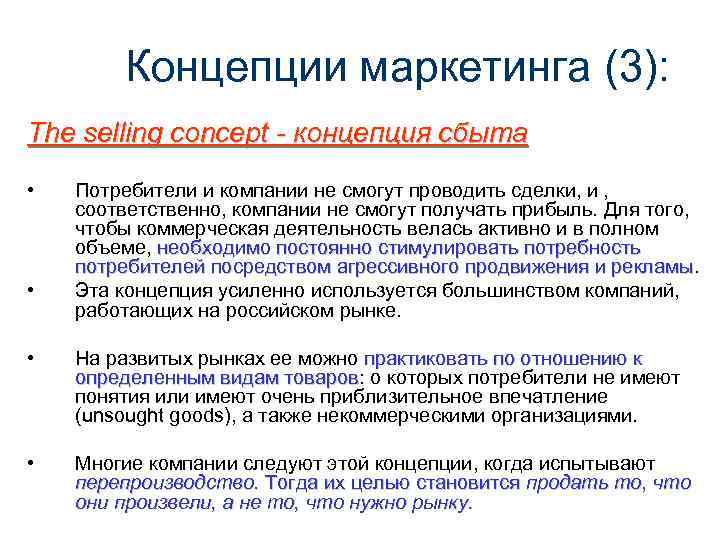 Концепции маркетинга (3):

The selling concept - концепция сбыта

• Потребители и компании не смогут проводить сделки, и , соответственно, компании не смогут получать прибыль. Для того, чтобы коммерческая деятельность велась активно и в полном объеме, необходимо постоянно стимулировать потребность потребителей посредством агрессивного продвижения и рекламы.

• Эта концепция усиленно используется большинством компаний, работающих на российском рынке.

• На развитых рынках ее можно практиковать по отношению к определенным видам товаров: о которых потребители не имеют понятия или имеют очень приблизительное впечатление (unsought goods), а также некоммерческими организациями.

• Многие компании следуют этой концепции, когда испытывают перепроизводство. Тогда их целью становится продать то, что они произвели, а не то, что нужно рынку.